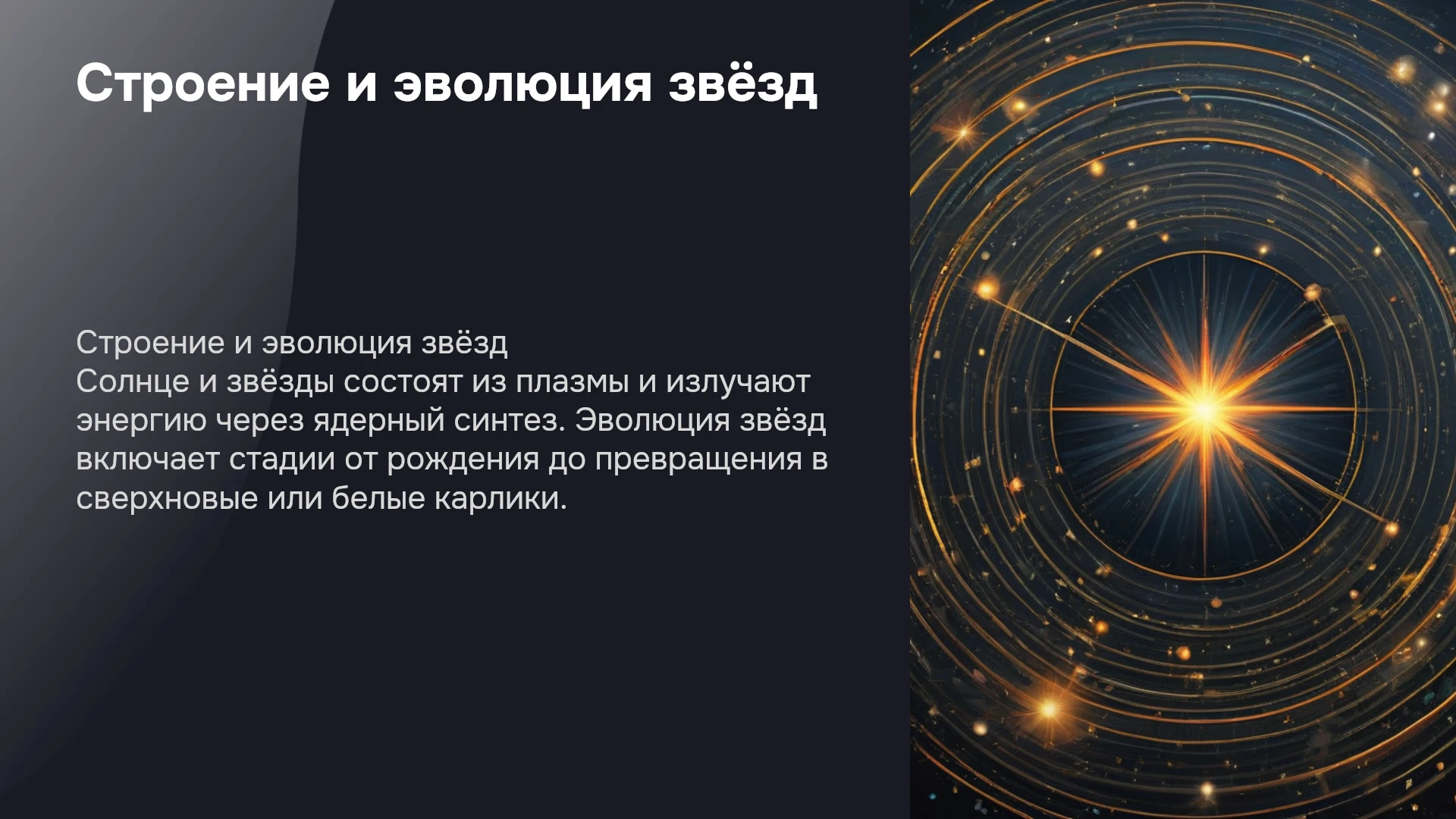 Строение и эволюция звёзд

Строение и эволюция звёзд
Солнце и звёзды состоят из плазмы и излучают энергию через ядерный синтез. Эволюция звёзд включает стадии от рождения до превращения в сверхновые или белые карлики.